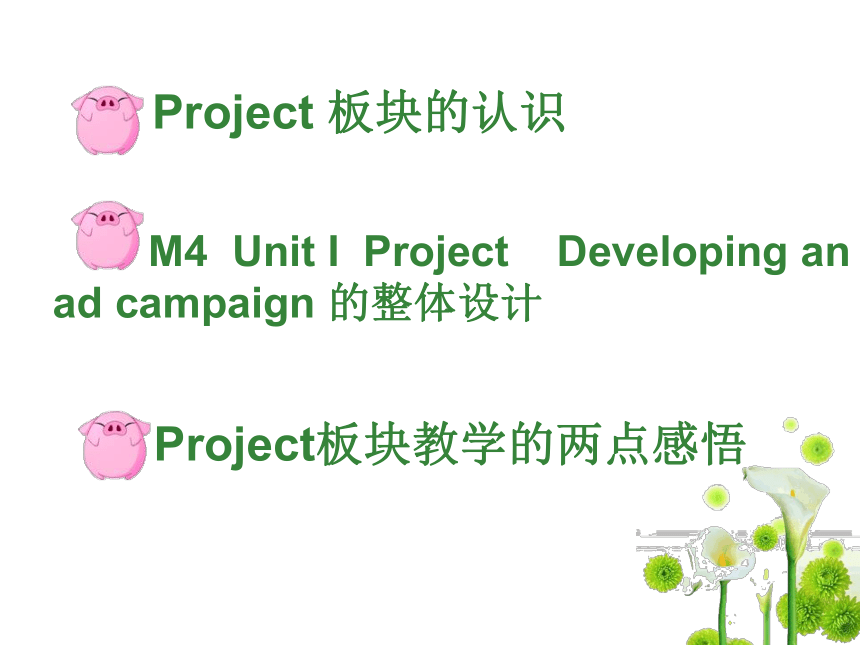 Project 板块的认识

M4 Unit I Project Developing an ad campaign 的整体设计

Project板块教学的两点感悟